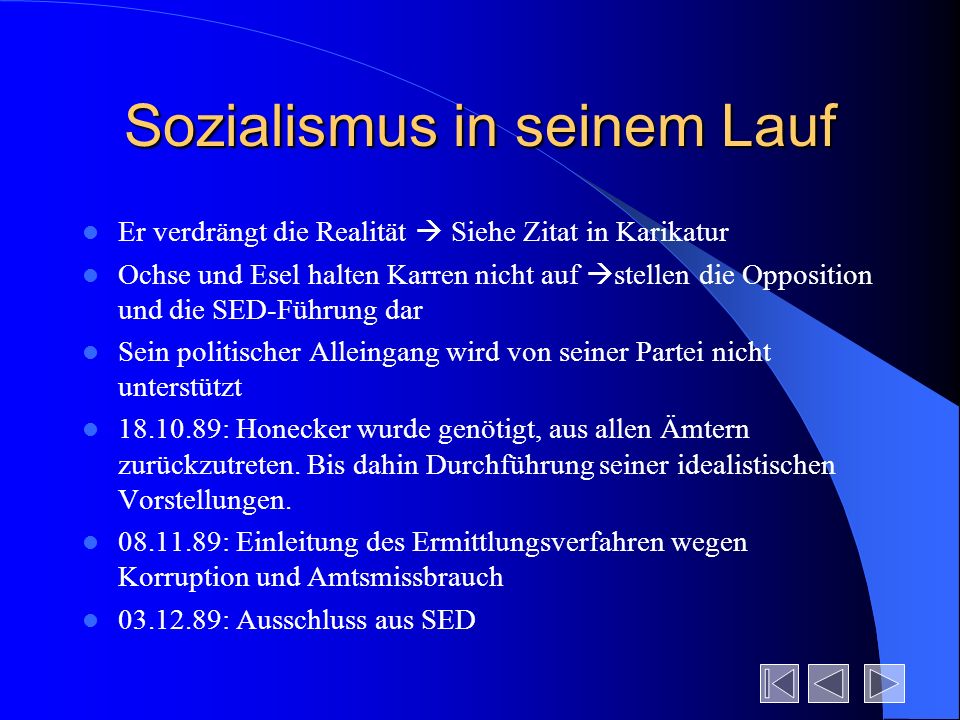 Sozialismus in seinem Lauf

- Er verdrängt die Realität → Siehe Zitat in Karikatur
- Ochse und Esel halten Karren nicht auf →stellen die Opposition und die SED-Führung dar
- Sein politischer Alleingang wird von seiner Partei nicht unterstützt
- 18.10.89: Honecker wurde genötigt, aus allen Ämtern zurückzutreten. Bis dahin Durchführung seiner idealistischen Vorstellungen.
- 08.11.89: Einleitung des Ermittlungsverfahren wegen Korruption und Amtsmissbrauch
- 03.12.89: Ausschluss aus SED